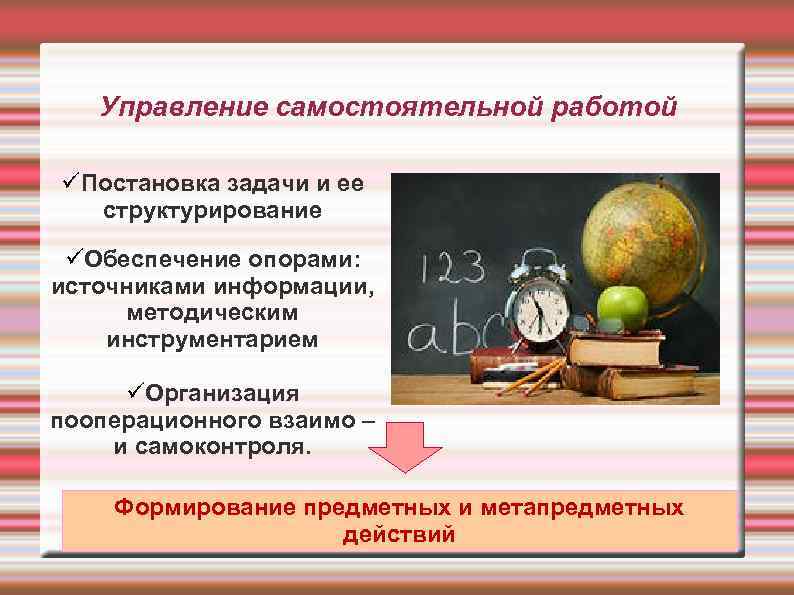 Управление самостоятельной работой

✓Постановка задачи и ее структурирование

✓Обеспечение опорами: источниками информации, методическим инструментарием

✓Организация пооперационного взаимо – и самоконтроля.

123
abc

Формирование предметных и метапредметных действий